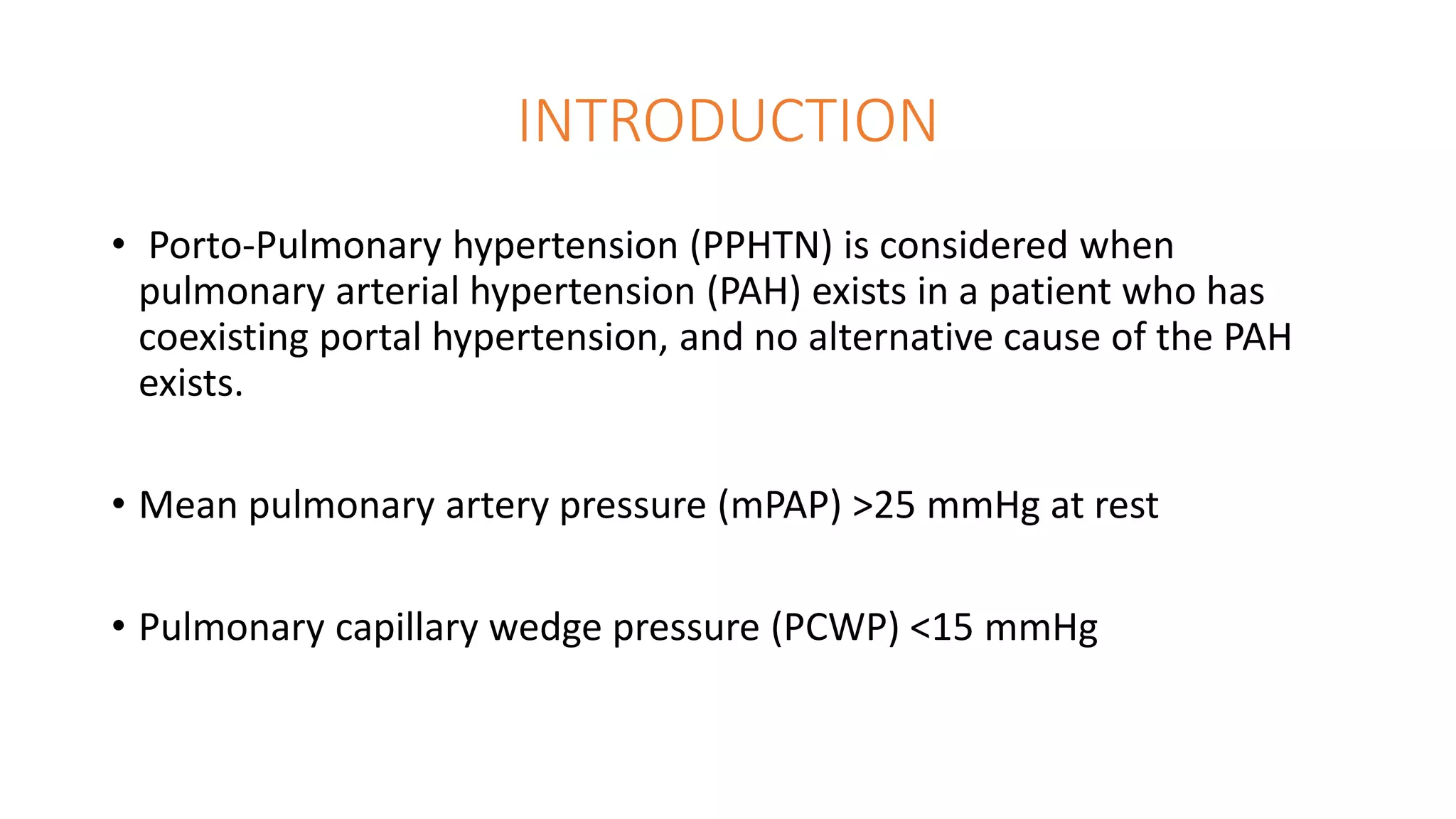 INTRODUCTION

• Porto-Pulmonary hypertension (PPHTN) is considered when pulmonary arterial hypertension (PAH) exists in a patient who has coexisting portal hypertension, and no alternative cause of the PAH exists.

• Mean pulmonary artery pressure (mPAP) >25 mmHg at rest

• Pulmonary capillary wedge pressure (PCWP) <15 mmHg